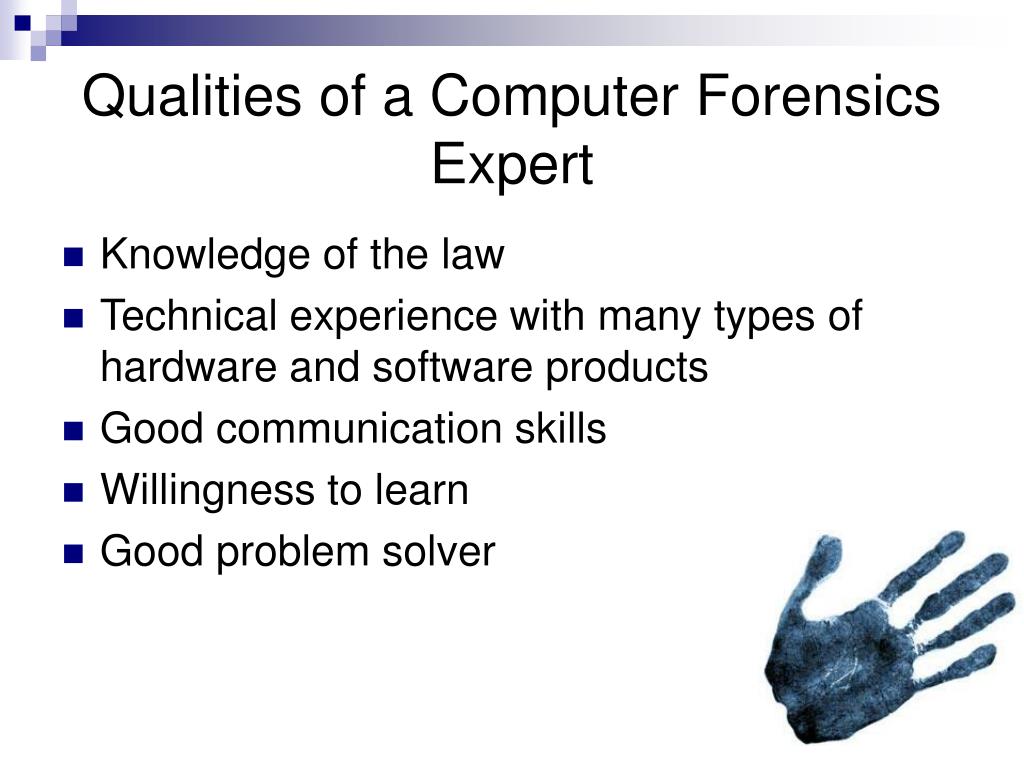 Qualities of a Computer Forensics Expert

- Knowledge of the law
- Technical experience with many types of hardware and software products
- Good communication skills
- Willingness to learn
- Good problem solver